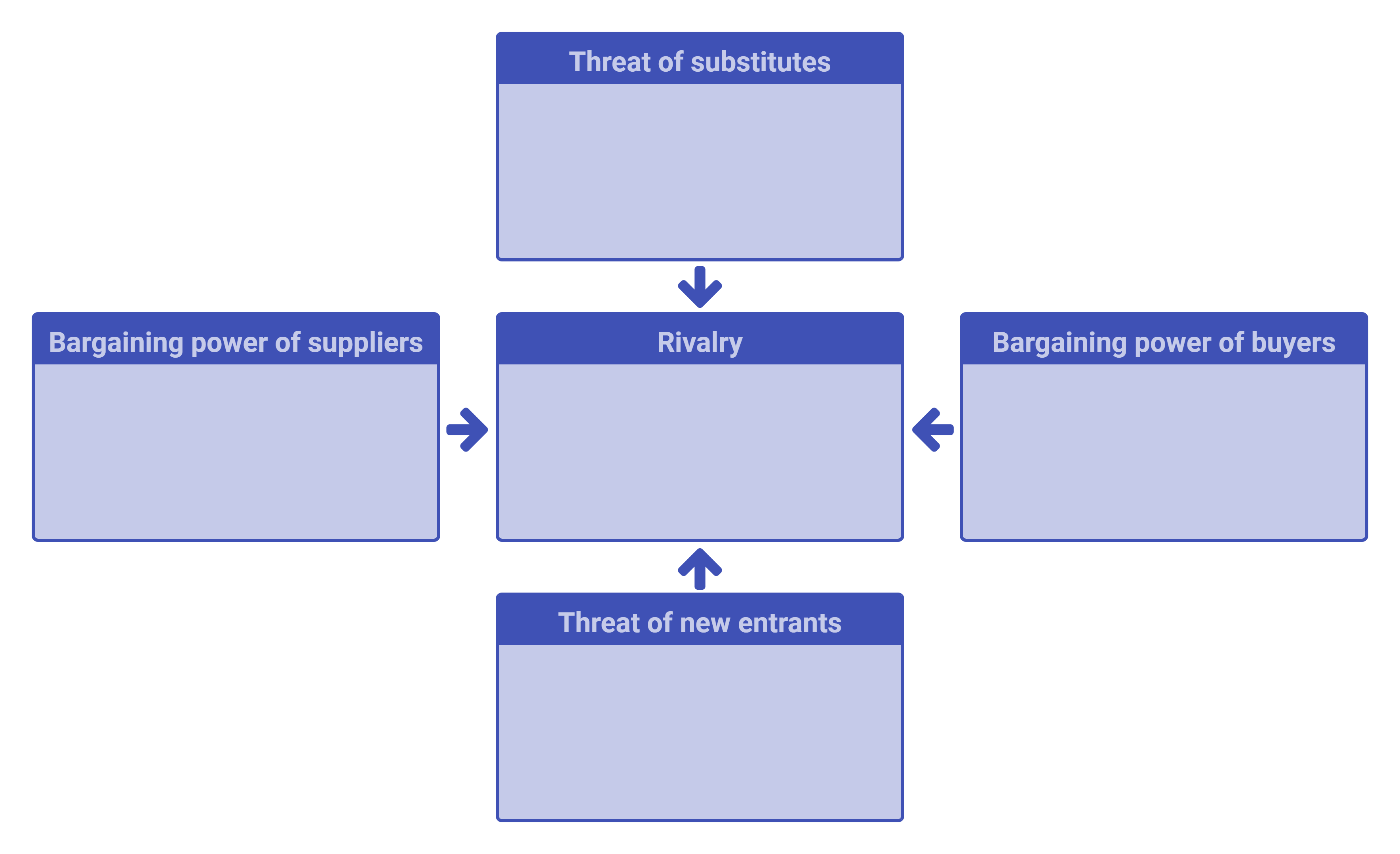 Threat of substitutes

Bargaining power of suppliers

Rivalry

Bargaining power of buyers

Threat of new entrants